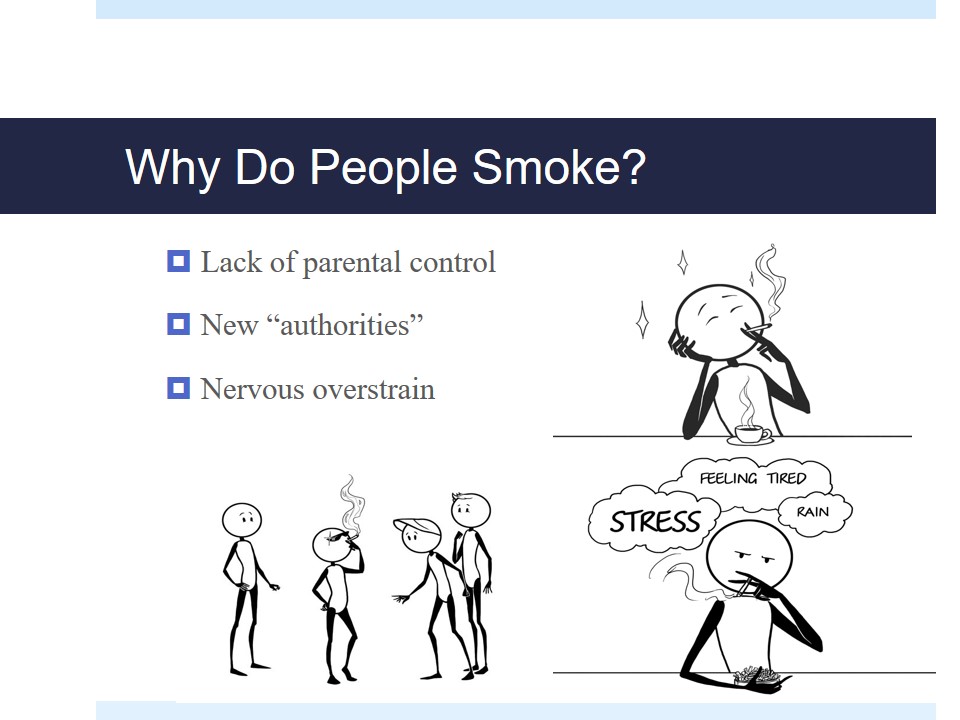 Why Do People Smoke?

Lack of parental control

New “authorities”

Nervous overstrain

FEELING TIRED

STRESS

RAIN